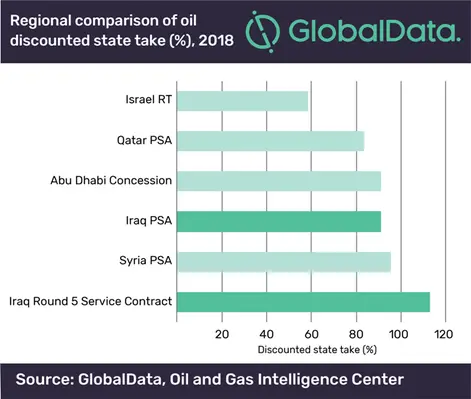 Regional comparison of oil discounted state take (%), 2018

GlobalData.

Israel RT

Qatar PSA

Abu Dhabi Concession

Iraq PSA

Syria PSA

Iraq Round 5 Service Contract

20
40
60
80
100
120

Discounted state take (%)

Source: GlobalData, Oil and Gas Intelligence Center